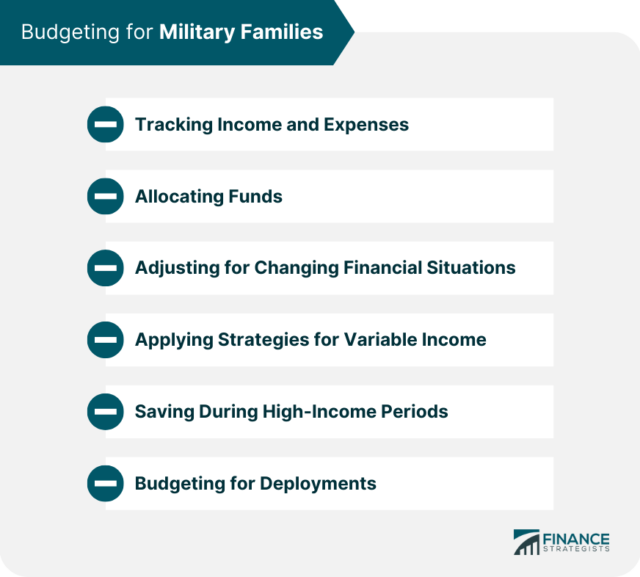 Budgeting for Military Families

Tracking Income and Expenses

Allocating Funds

Adjusting for Changing Financial Situations

Applying Strategies for Variable Income

Saving During High-Income Periods

Budgeting for Deployments

FINANCE STRATEGISTS